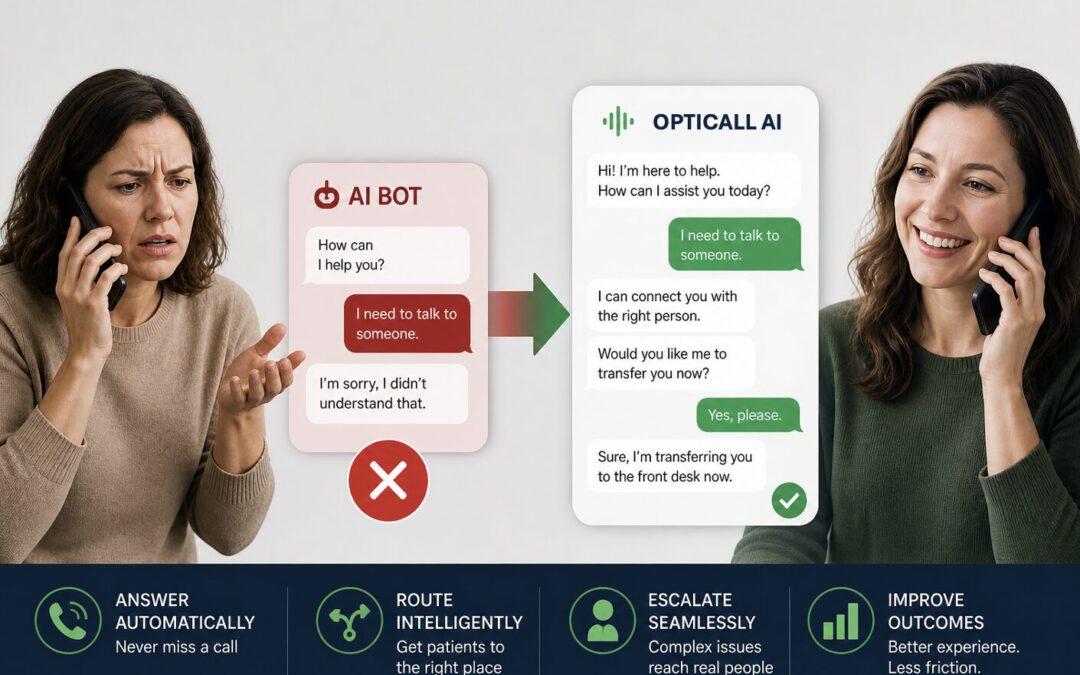 AI BOT

How can I help you?

I need to talk to someone.

I'm sorry, I didn't understand that.

OPTICALL AI

Hi! I'm here to help. How can I assist you today?

I need to talk to someone.

I can connect you with the right person.

Would you like me to transfer you now?

Yes, please.

Sure, I'm transferring you to the front desk now.

ANSWER AUTOMATICALLY
Never miss a call

ROUTE INTELLIGENTLY
Get patients to the right place

ESCALATE SEAMLESSLY
Complex issues reach real people

IMPROVE OUTCOMES
Better experience. Less friction.